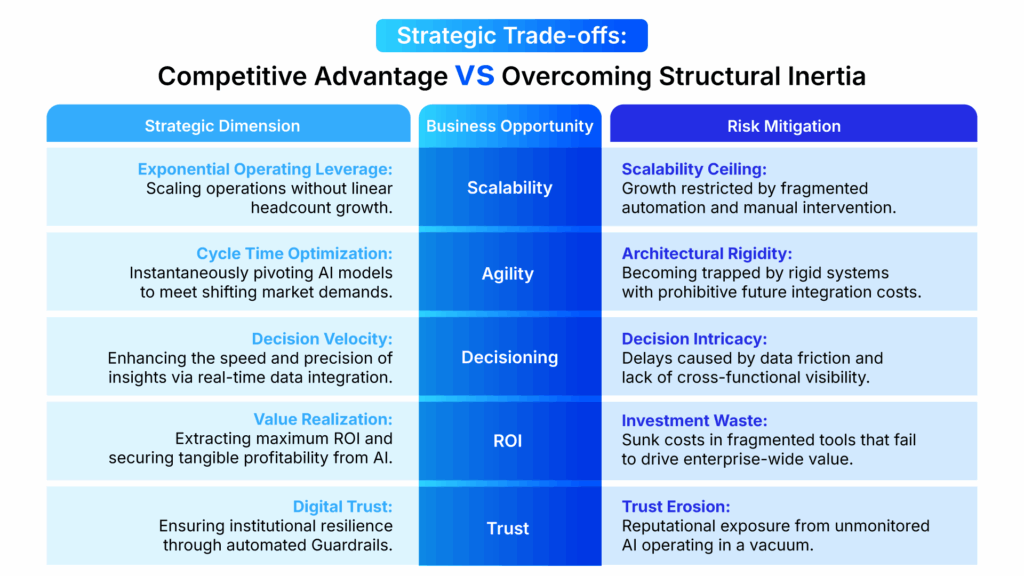 Strategic Trade-offs:

Competitive Advantage VS Overcoming Structural Inertia

| Strategic Dimension | Business Opportunity | Risk Mitigation |
|---|---|---|
| **Exponential Operating Leverage:** Scaling operations without linear headcount growth. | Scalability | **Scalability Ceiling:** Growth restricted by fragmented automation and manual intervention. |
| **Cycle Time Optimization:** Instantaneously pivoting AI models to meet shifting market demands. | Agility | **Architectural Rigidity:** Becoming trapped by rigid systems with prohibitive future integration costs. |
| **Decision Velocity:** Enhancing the speed and precision of insights via real-time data integration. | Decisioning | **Decision Intricacy:** Delays caused by data friction and lack of cross-functional visibility. |
| **Value Realization:** Extracting maximum ROI and securing tangible profitability from AI. | ROI | **Investment Waste:** Sunk costs in fragmented tools that fail to drive enterprise-wide value. |
| **Digital Trust:** Ensuring institutional resilience through automated Guardrails. | Trust | **Trust Erosion:** Reputational exposure from unmonitored AI operating in a vacuum. |